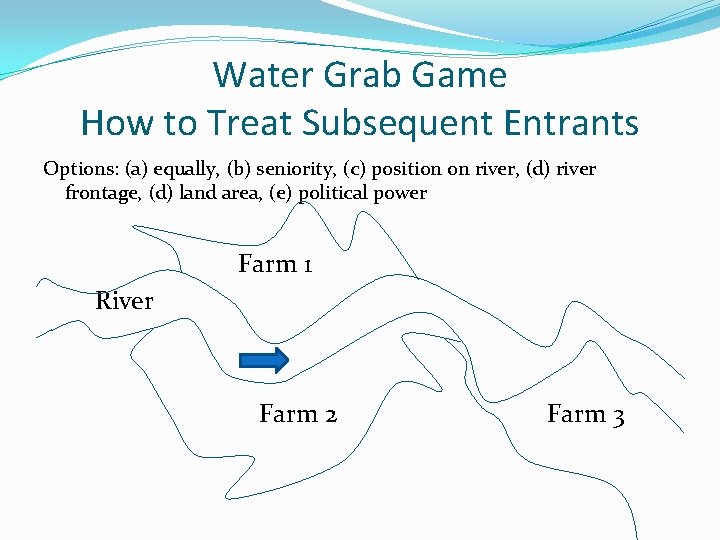 Water Grab Game
How to Treat Subsequent Entrants

Options: (a) equally, (b) seniority, (c) position on river, (d) river frontage, (d) land area, (e) political power

Farm 1

River

Farm 2

Farm 3